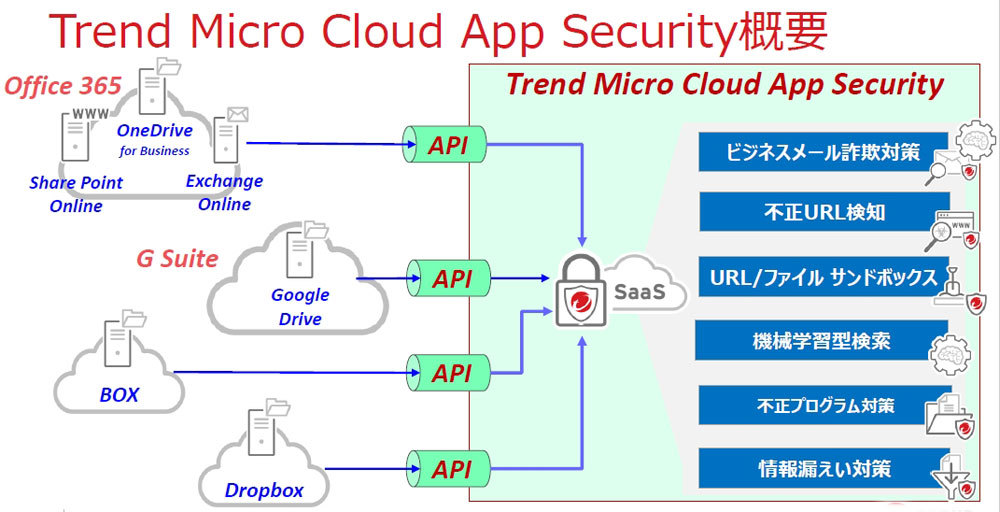 Trend Micro Cloud App Security概要

Office 365

WWW

OneDrive for Business

Share Point Online

Exchange Online

G Suite

Google Drive

BOX

Dropbox

API

API

API

API

Trend Micro Cloud App Security

SaaS

ビジネスメール詐欺対策

不正URL検知

WWW

URL/ファイル サンドボックス

機械学習型検索

不正プログラム対策

情報漏えい対策